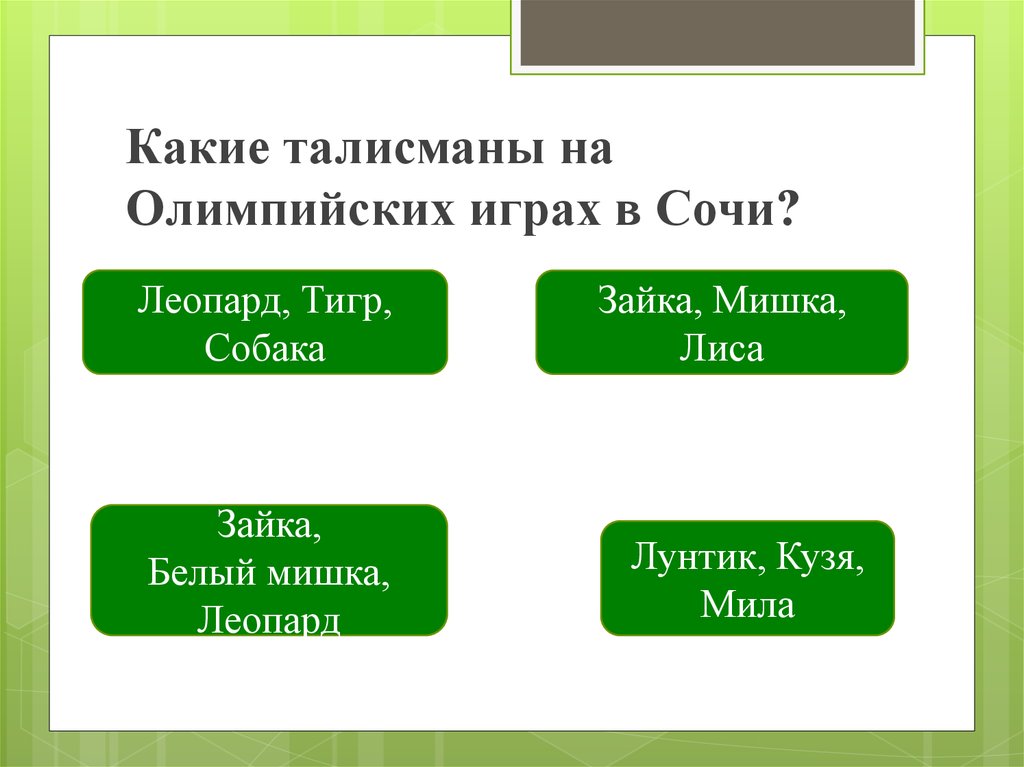 Какие талисманы на Олимпийских играх в Сочи?

Леопард, Тигр, Собака

Зайка, Мишка, Лиса

Зайка, Белый мишка, Леопард

Лунтик, Кузя, Мила